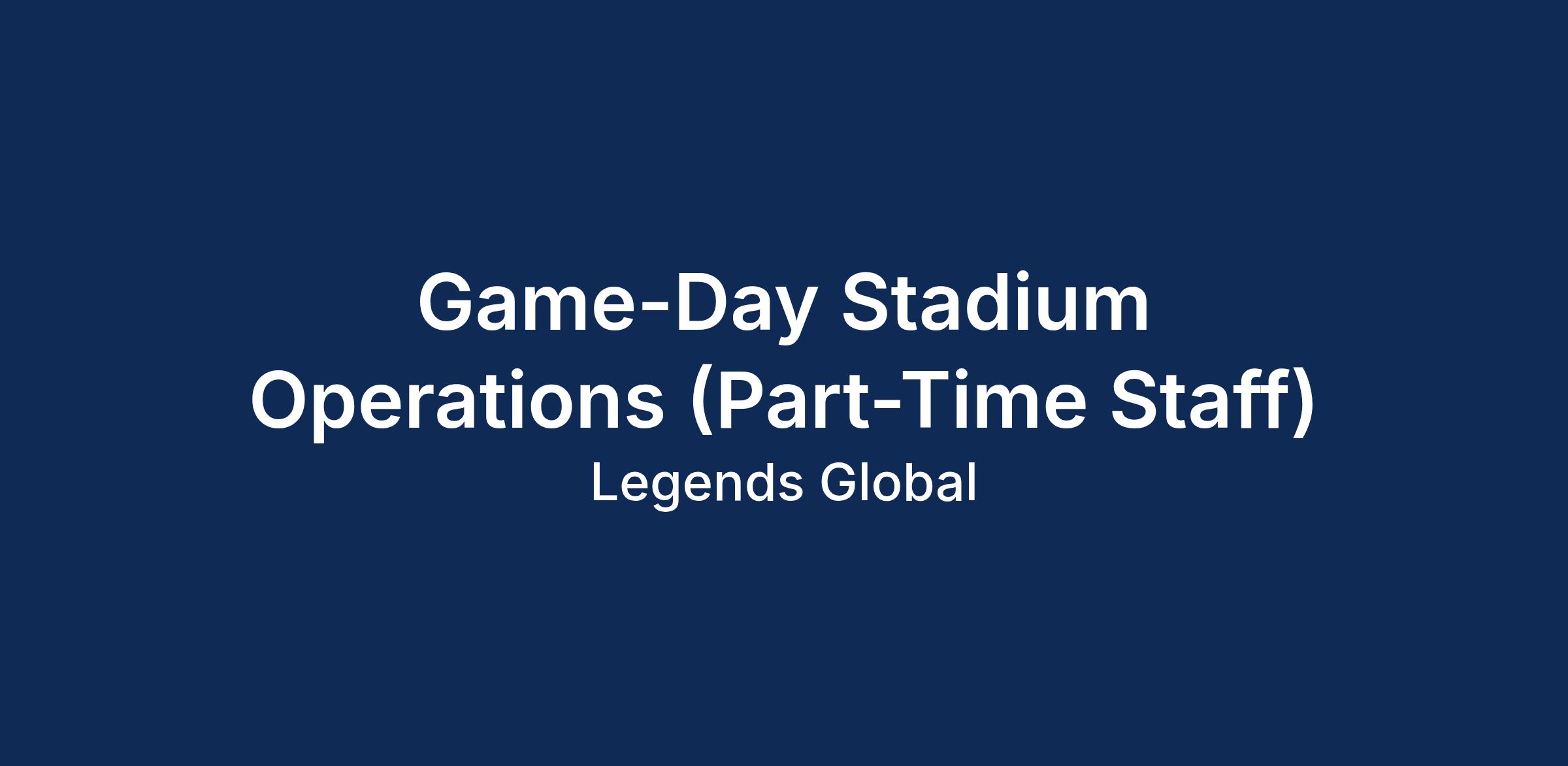 Game-Day Stadium Operations (Part-Time Staff)

Legends Global